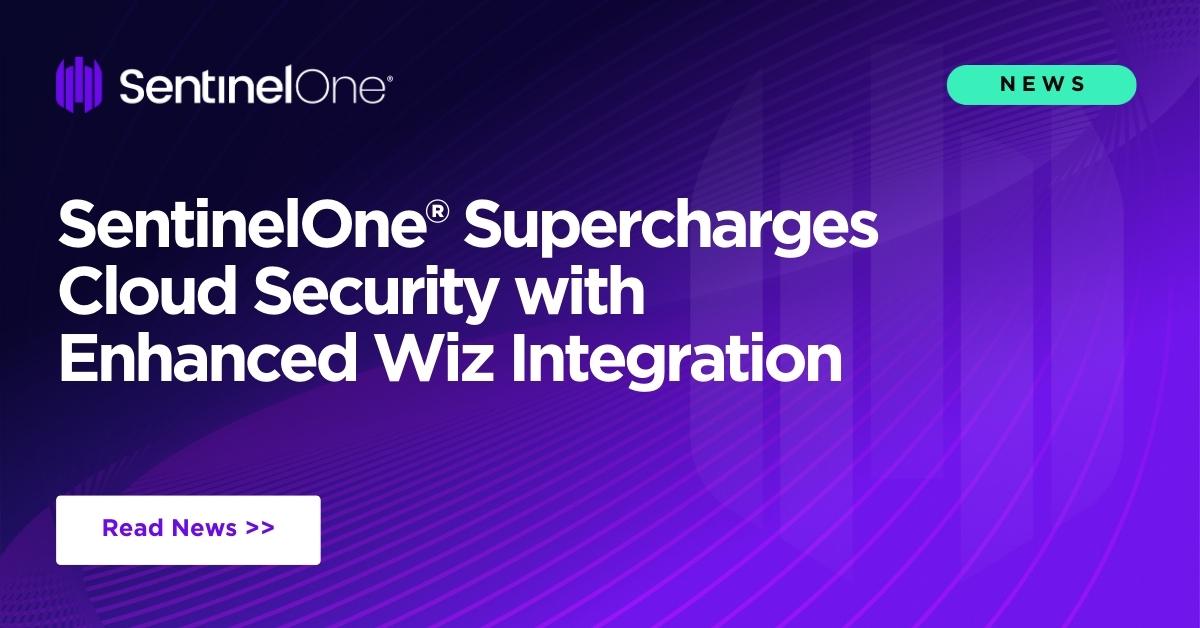 SentinelOne®

NEWS

SentinelOne® Supercharges Cloud Security with Enhanced Wiz Integration

Read News >>